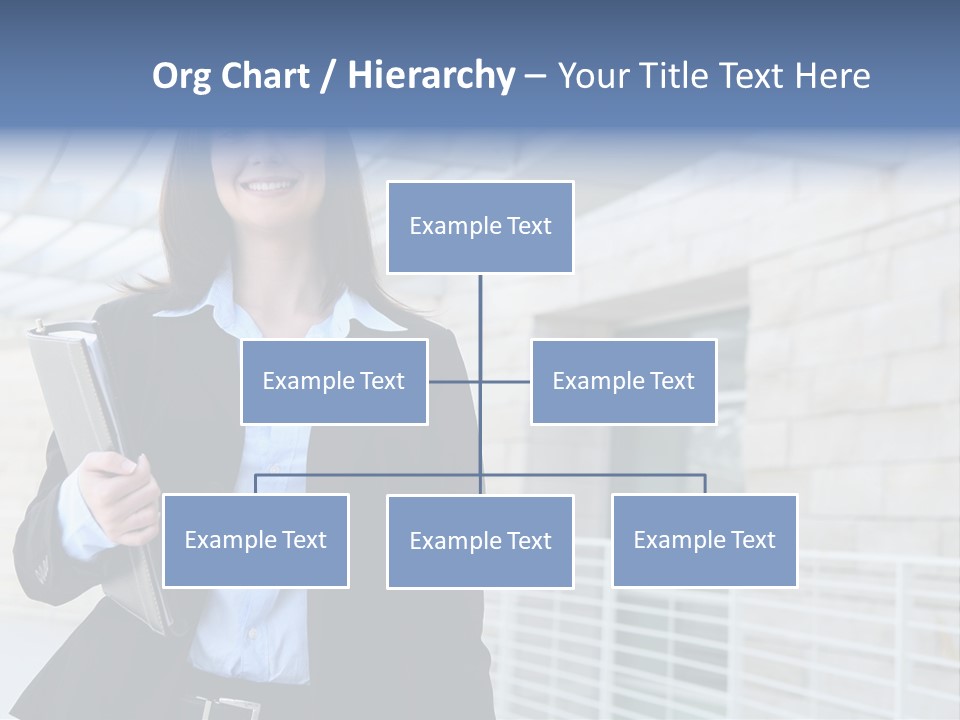 Org Chart / Hierarchy – Your Title Text Here

Example Text

Example Text

Example Text

Example Text

Example Text

Example Text